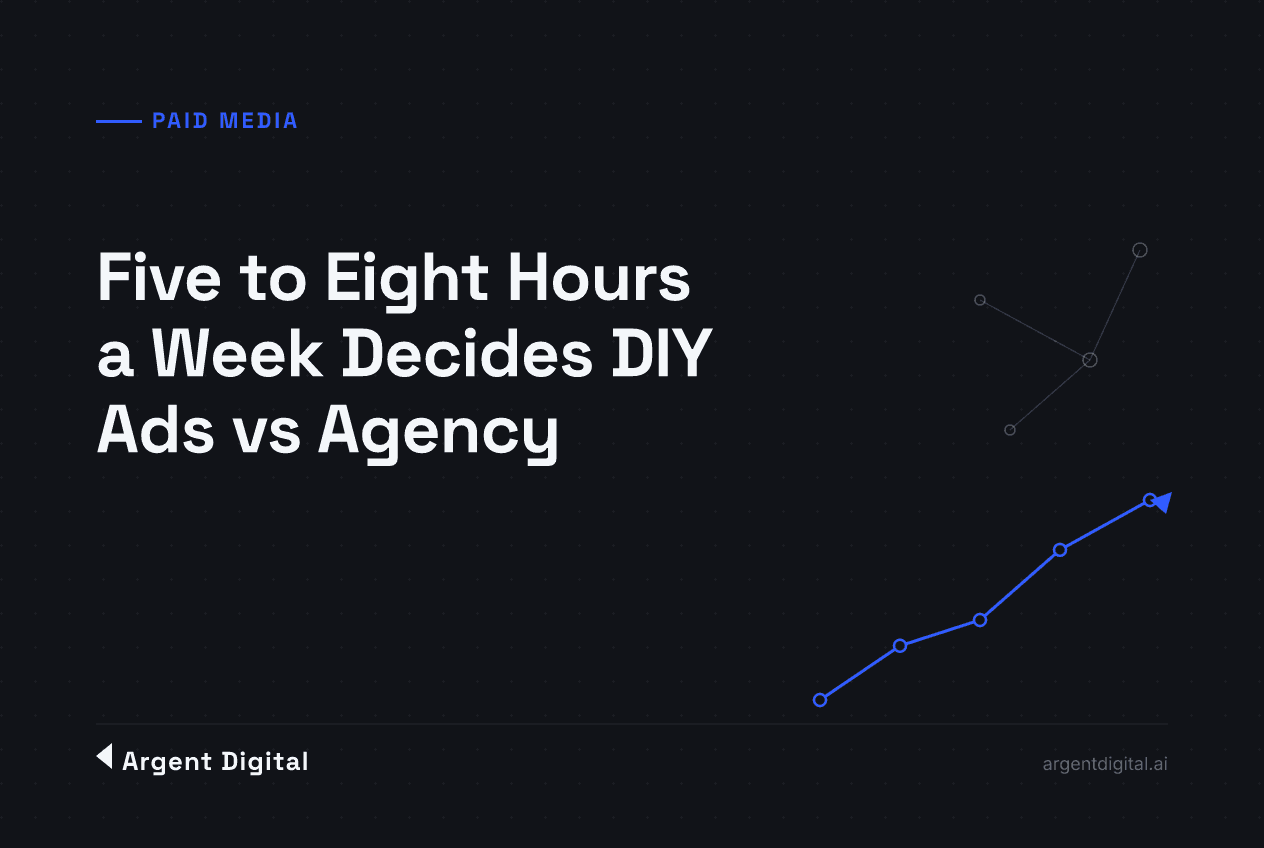 PAID MEDIA

Five to Eight Hours a Week Decides DIY Ads vs Agency

Argent Digital

argentdigital.ai